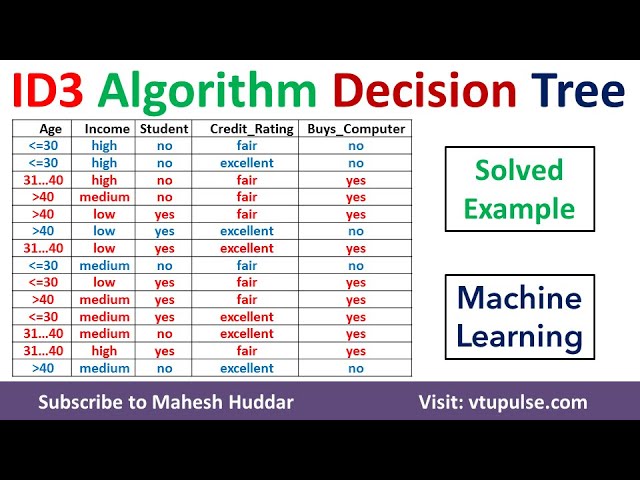 ID3 Algorithm Decision Tree

| Age | Income | Student | Credit_Rating | Buys_Computer |
|---|---|---|---|---|
| <=30 | high | no | fair | no |
| <=30 | high | no | excellent | no |
| 31...40 | high | no | fair | yes |
| >40 | medium | no | fair | yes |
| >40 | low | yes | fair | yes |
| >40 | low | yes | excellent | no |
| 31...40 | low | yes | excellent | yes |
| <=30 | medium | no | fair | no |
| <=30 | low | yes | fair | yes |
| >40 | medium | yes | fair | yes |
| <=30 | medium | yes | excellent | yes |
| 31...40 | medium | no | excellent | yes |
| 31...40 | high | yes | fair | yes |
| >40 | medium | no | excellent | no |

Solved Example

Machine Learning

Subscribe to Mahesh Huddar

Visit: vtupulse.com